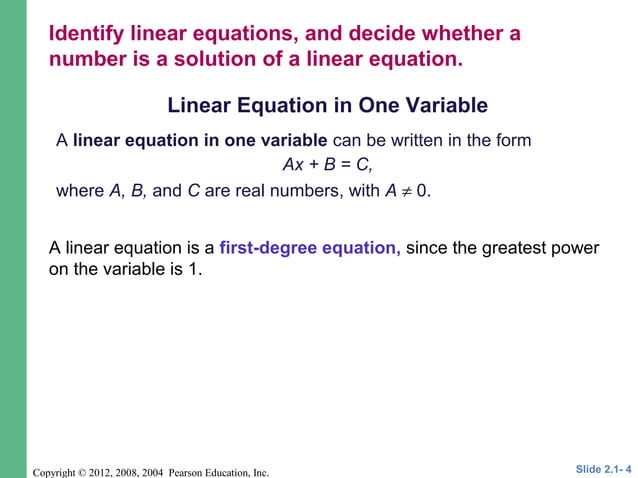 Identify linear equations, and decide whether a number is a solution of a linear equation.

Linear Equation in One Variable

A linear equation in one variable can be written in the form

$Ax + B = C,$

where A, B, and C are real numbers, with $A \neq 0$.

A linear equation is a first-degree equation, since the greatest power on the variable is 1.

Copyright © 2012, 2008, 2004 Pearson Education, Inc.

Slide 2.1- 4